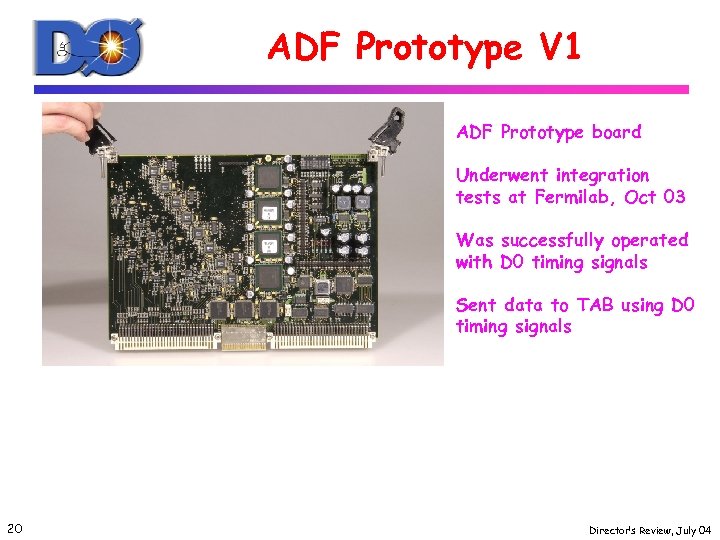 DØ

ADF Prototype V1

ADF Prototype board

Underwent integration tests at Fermilab, Oct 03

Was successfully operated with D0 timing signals

Sent data to TAB using D0 timing signals

20

Director's Review, July 04